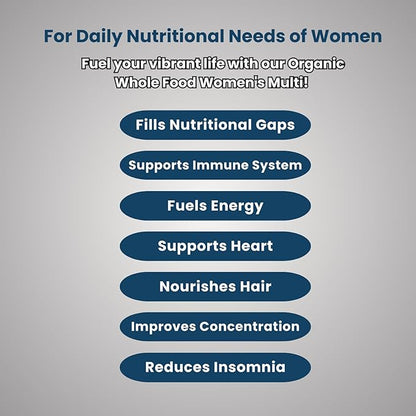 For Daily Nutritional Needs of Women

Fuel your vibrant life with our Organic Whole Food Women's Multi!

Fills Nutritional Gaps

Supports Immune System

Fuels Energy

Supports Heart

Nourishes Hair

Improves Concentration

Reduces Insomnia